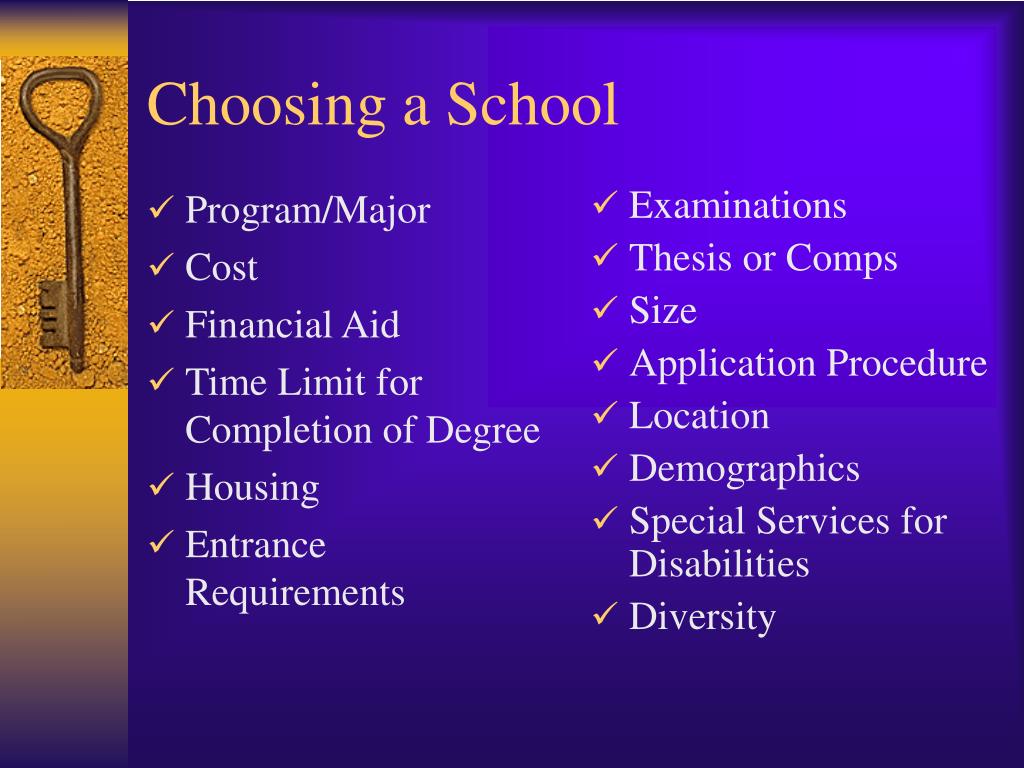 Choosing a School

✓ Program/Major
✓ Cost
✓ Financial Aid
✓ Time Limit for Completion of Degree
✓ Housing
✓ Entrance Requirements

✓ Examinations
✓ Thesis or Comps
✓ Size
✓ Application Procedure
✓ Location
✓ Demographics
✓ Special Services for Disabilities
✓ Diversity